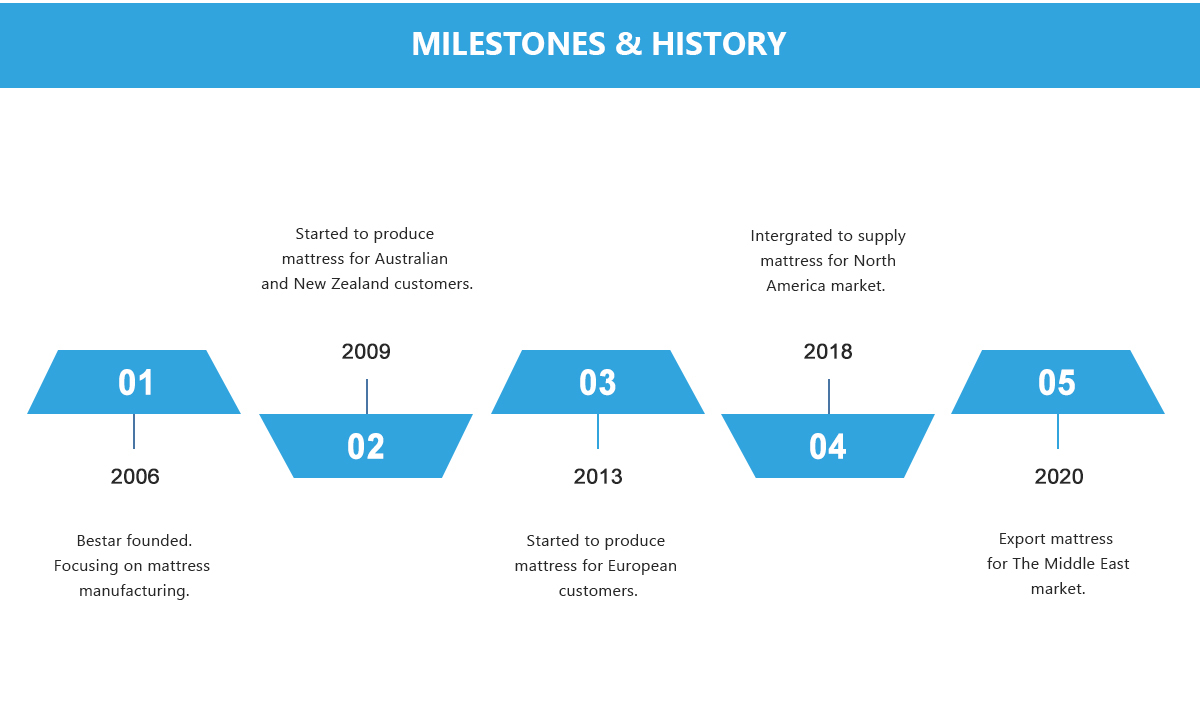 MILESTONES & HISTORY

01

2006

Bestar founded. Focusing on mattress manufacturing.

Started to produce mattress for Australian and New Zealand customers.

2009

02

03

2013

Started to produce mattress for European customers.

Intergrated to supply mattress for North America market.

2018

04

05

2020

Export mattress for The Middle East market.